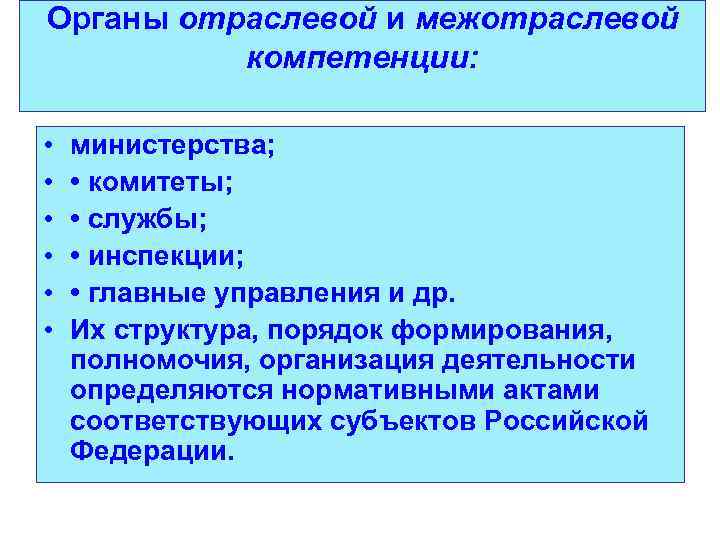 Органы отраслевой и межотраслевой компетенции:

• министерства;
• • комитеты;
• • службы;
• • инспекции;
• • главные управления и др.
• Их структура, порядок формирования, полномочия, организация деятельности определяются нормативными актами соответствующих субъектов Российской Федерации.